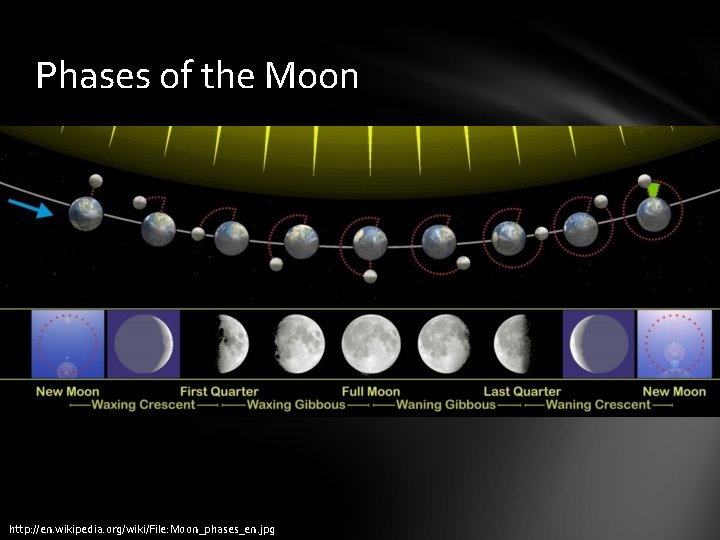 Phases of the Moon

New Moon First Quarter Full Moon Last Quarter New Moon
—Waxing Crescent— —Waxing Gibbous— —Waning Gibbous— —Waning Crescent—

http://en.wikipedia.org/wiki/File:Moon_phases_en.jpg